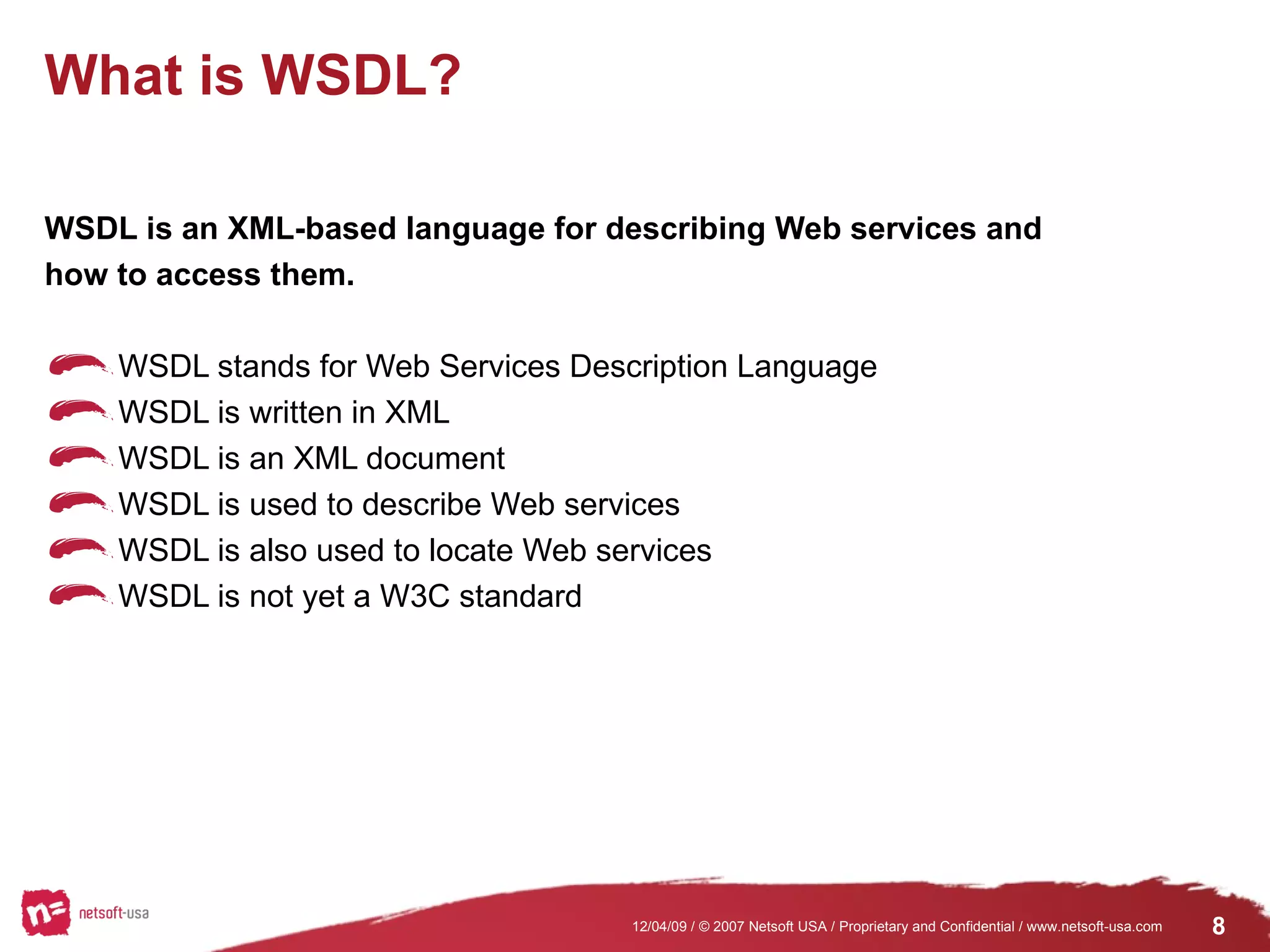 What is WSDL?

WSDL is an XML-based language for describing Web services and how to access them.

WSDL stands for Web Services Description Language
WSDL is written in XML
WSDL is an XML document
WSDL is used to describe Web services
WSDL is also used to locate Web services
WSDL is not yet a W3C standard

n= netsoft-usa

12/04/09 / © 2007 Netsoft USA / Proprietary and Confidential / www.netsoft-usa.com 8